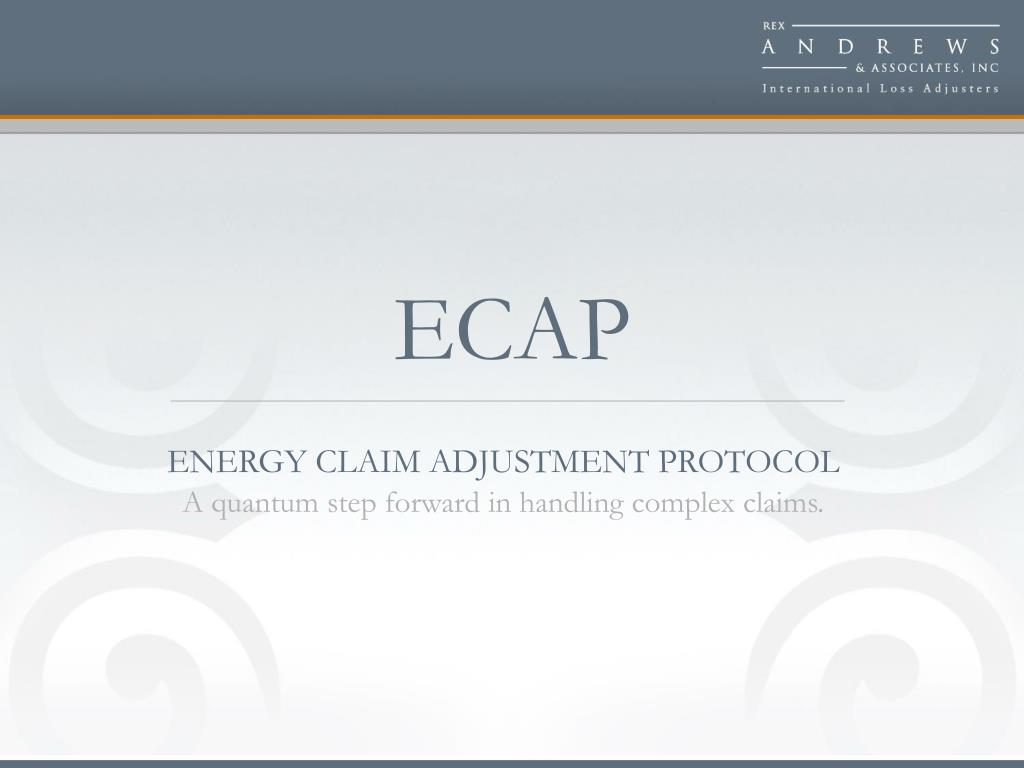 REX
ANDREWS
& ASSOCIATES, INC
International Loss Adjusters

ECAP

ENERGY CLAIM ADJUSTMENT PROTOCOL
A quantum step forward in handling complex claims.